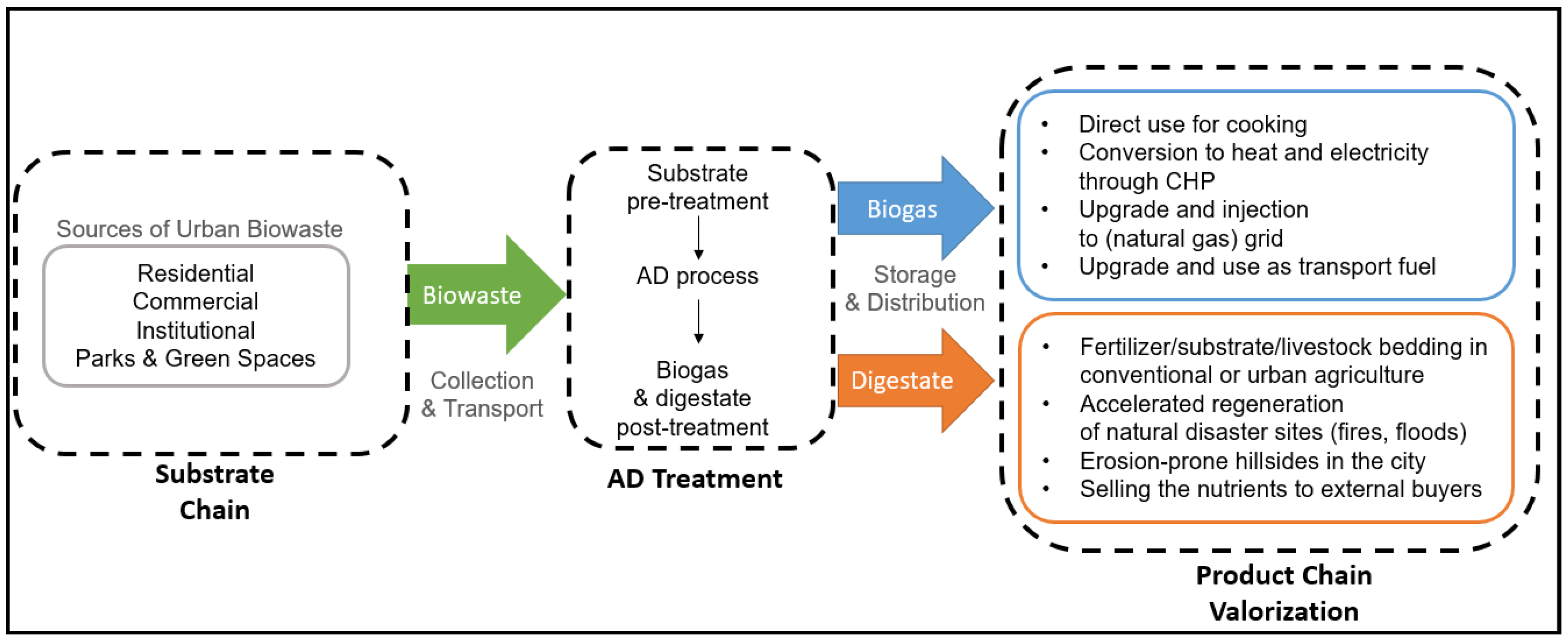 Sources of Urban Biowaste
Residential
Commercial
Institutional
Parks & Green Spaces

Substrate Chain

Biowaste

Collection & Transport

Substrate pre-treatment

AD process

Biogas & digestate post-treatment

AD Treatment

Biogas

Storage & Distribution

Digestate

• Direct use for cooking
• Conversion to heat and electricity through CHP
• Upgrade and injection to (natural gas) grid
• Upgrade and use as transport fuel

• Fertilizer/substrate/livestock bedding in conventional or urban agriculture
• Accelerated regeneration of natural disaster sites (fires, floods)
• Erosion-prone hillsides in the city
• Selling the nutrients to external buyers

Product Chain Valorization